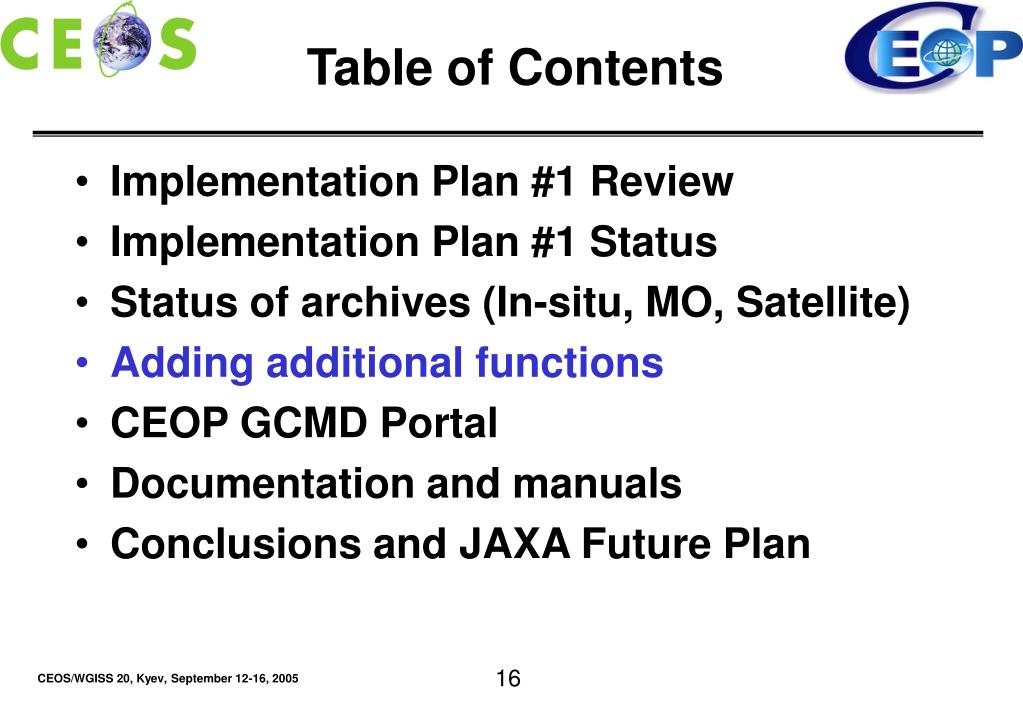 CEOS

Table of Contents

CEOP

• Implementation Plan #1 Review
• Implementation Plan #1 Status
• Status of archives (In-situ, MO, Satellite)
• Adding additional functions
• CEOP GCMD Portal
• Documentation and manuals
• Conclusions and JAXA Future Plan

CEOS/WGISS 20, Kyev, September 12-16, 2005

16